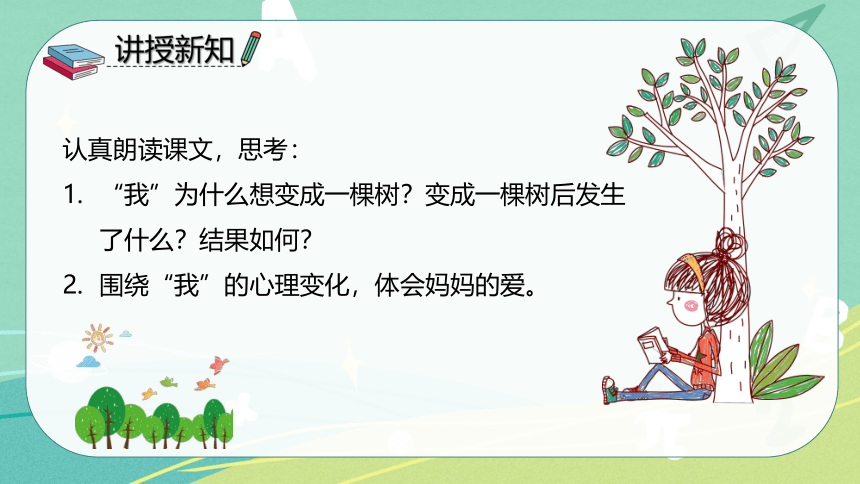 讲授新知

认真朗读课文，思考：

1. “我”为什么想变成一棵树？变成一棵树后发生了什么？结果如何？

2. 围绕“我”的心理变化，体会妈妈的爱。